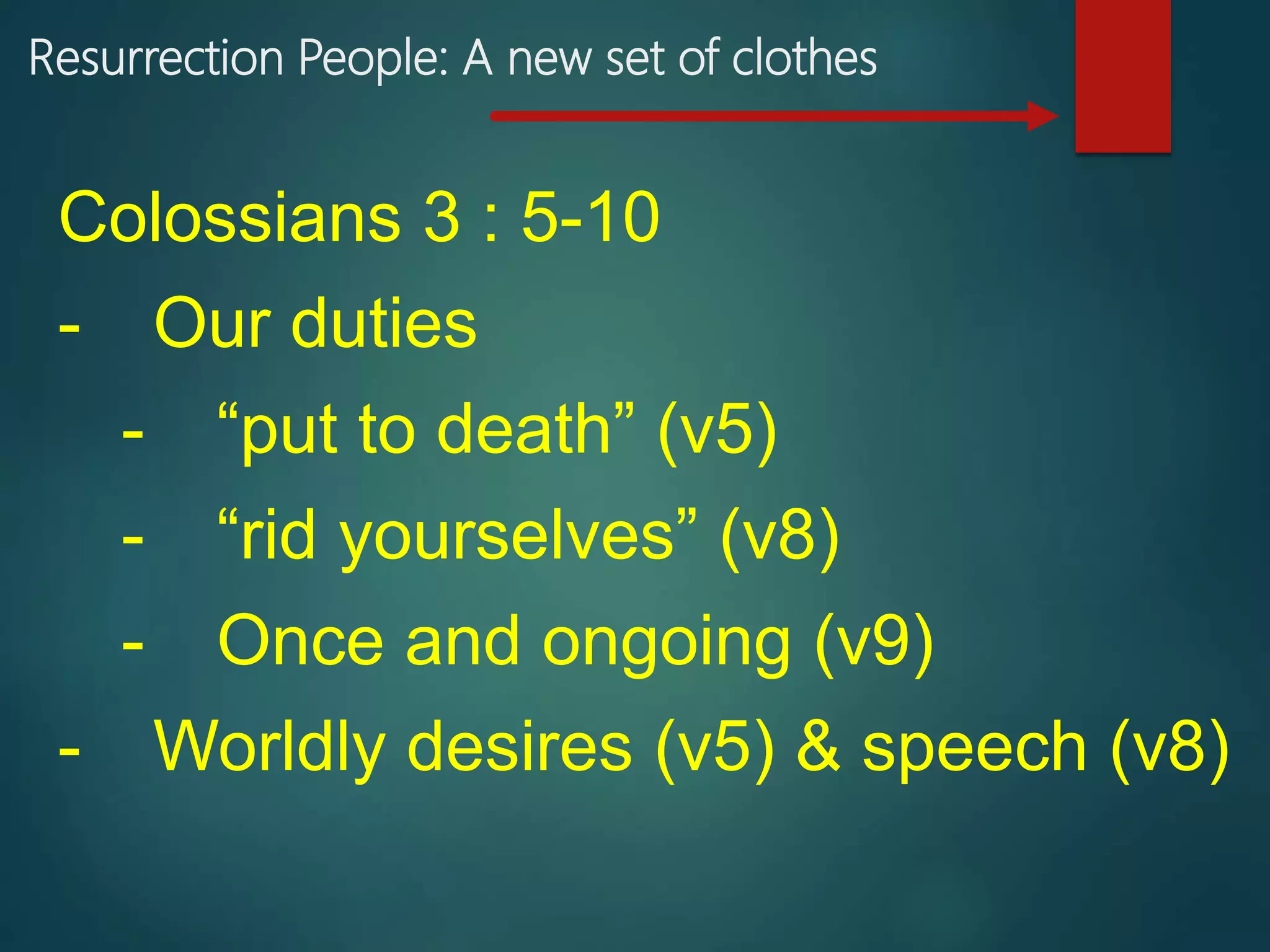 Resurrection People: A new set of clothes

Colossians 3 : 5-10

- Our duties
- “put to death” (v5)
- “rid yourselves” (v8)
- Once and ongoing (v9)
- Worldly desires (v5) & speech (v8)